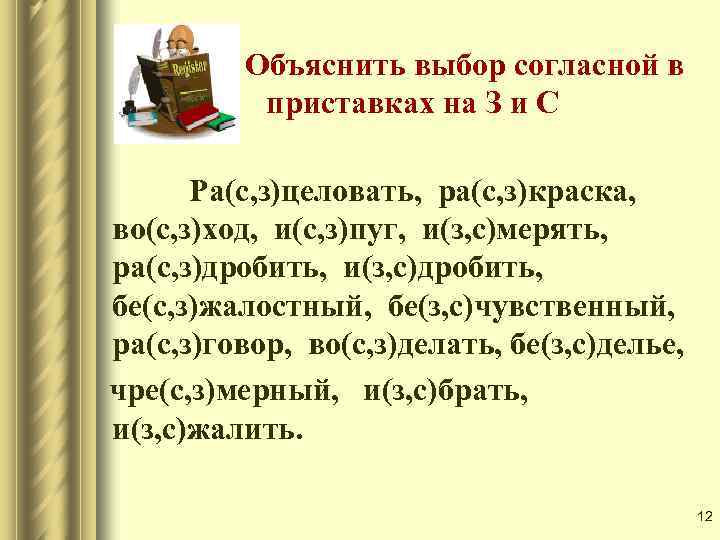 Register

Объяснить выбор согласной в приставках на З и С

Ра(с,з)целовать, ра(с,з)краска, во(с,з)ход, и(с,з)пуг, и(з,с)мерять, ра(с,з)дробить, и(з,с)дробить, бе(с,з)жалостный, бе(з,с)чувственный, ра(с,з)говор, во(с,з)делать, бе(з,с)делье,

чре(с,з)мерный, и(з,с)брать, и(з,с)жалить.

12